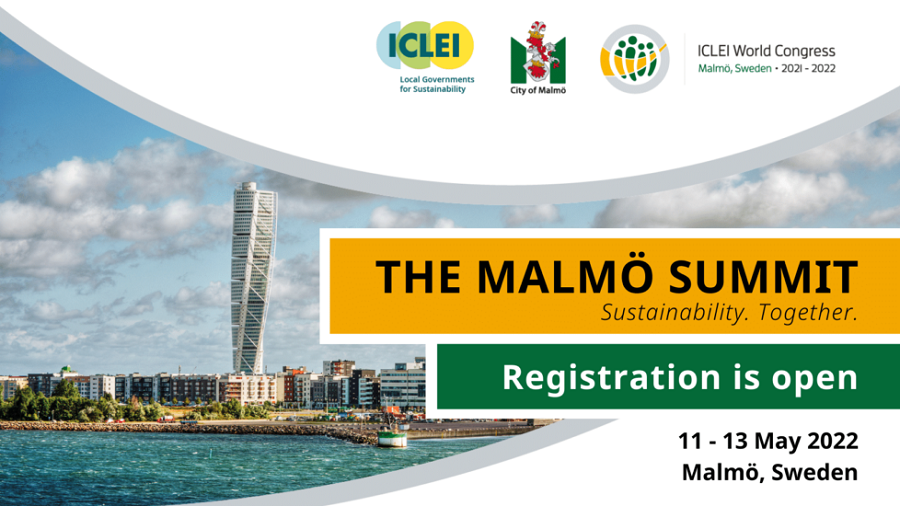 ICLEI
Local Governments for Sustainability

City of Malmö

ICLEI World Congress
Malmö, Sweden • 2021 - 2022

THE MALMÖ SUMMIT
Sustainability. Together.

Registration is open

11 - 13 May 2022
Malmö, Sweden